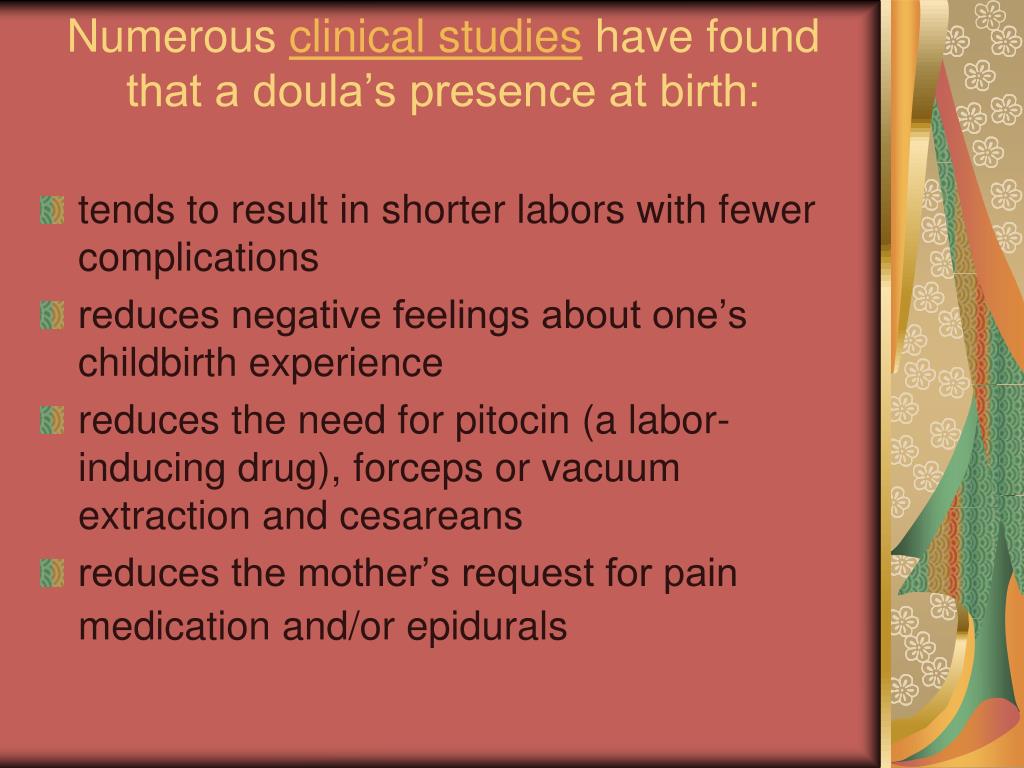 Numerous clinical studies have found that a doula's presence at birth:

tends to result in shorter labors with fewer complications

reduces negative feelings about one's childbirth experience

reduces the need for pitocin (a labor-inducing drug), forceps or vacuum extraction and cesareans

reduces the mother's request for pain medication and/or epidurals